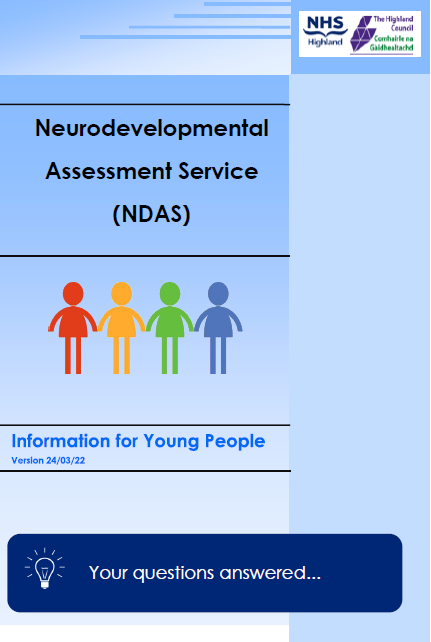 NHS
Highland

The Highland Council
Comhairle na Gàidhealtachd

Neurodevelopmental Assessment Service (NDAS)

Information for Young People
Version 24/03/22

Your questions answered...